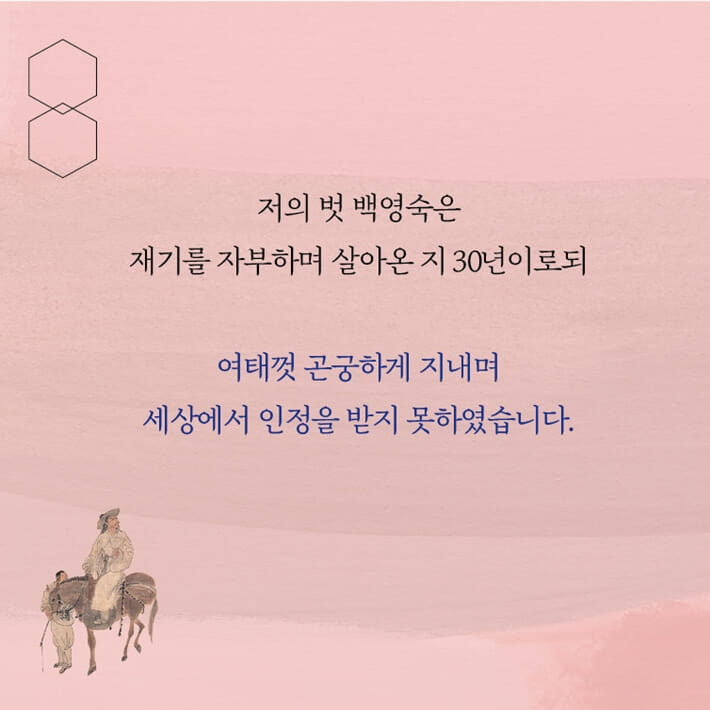 저의 벗 백영숙은
재기를 자부하며 살아온 지 30년이로되

여태껏 곤궁하게 지내며
세상에서 인정을 받지 못하였습니다.